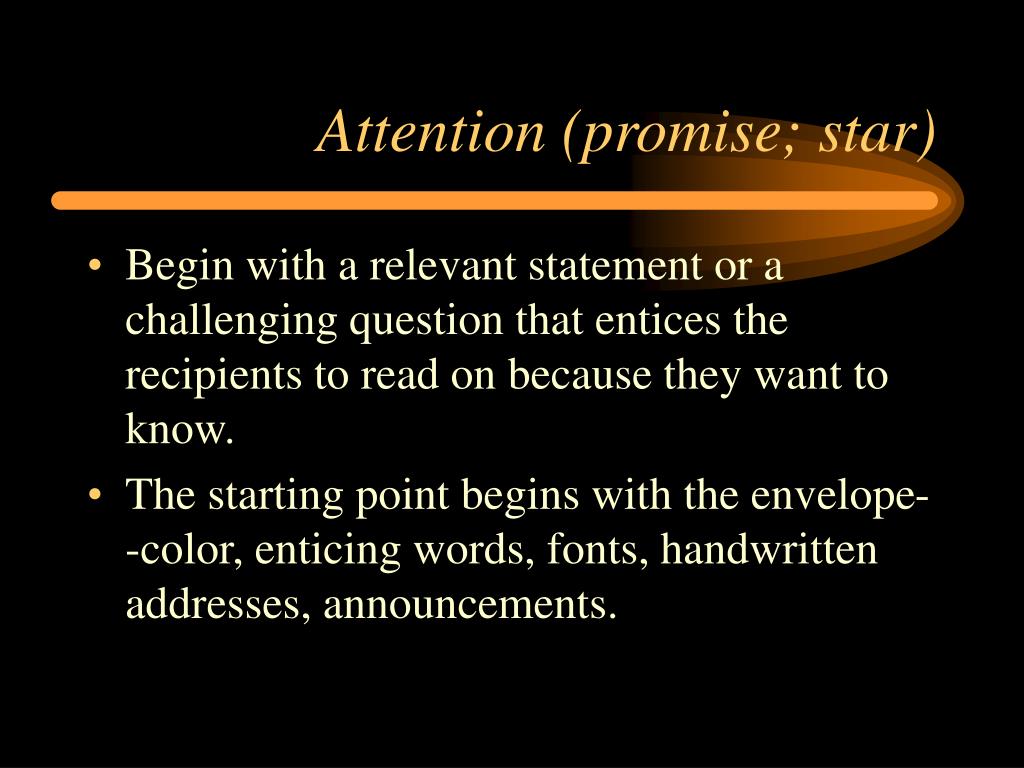 Attention (promise; star)

• Begin with a relevant statement or a challenging question that entices the recipients to read on because they want to know.

• The starting point begins with the envelope--color, enticing words, fonts, handwritten addresses, announcements.